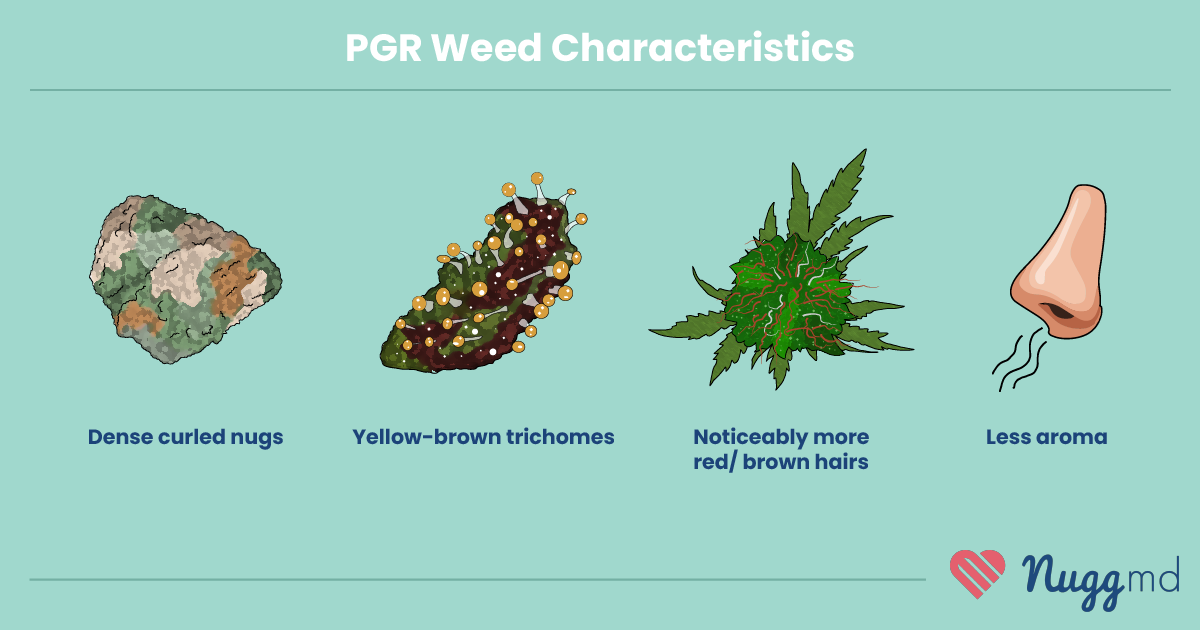 PGR Weed Characteristics

Dense curled nugs

Yellow-brown trichomes

Noticeably more red/ brown hairs

Less aroma

Nuggmd